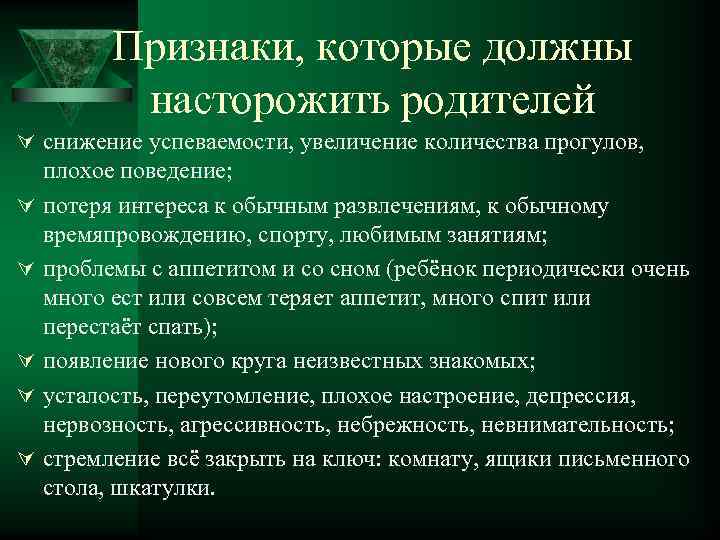 Признаки, которые должны насторожить родителей

снижение успеваемости, увеличение количества прогулов, плохое поведение;

потеря интереса к обычным развлечениям, к обычному времяпровождению, спорту, любимым занятиям;

проблемы с аппетитом и со сном (ребёнок периодически очень много ест или совсем теряет аппетит, много спит или перестаёт спать);

появление нового круга неизвестных знакомых;

усталость, переутомление, плохое настроение, депрессия, нервозность, агрессивность, небрежность, невнимательность;

стремление всё закрыть на ключ: комнату, ящики письменного стола, шкатулки.